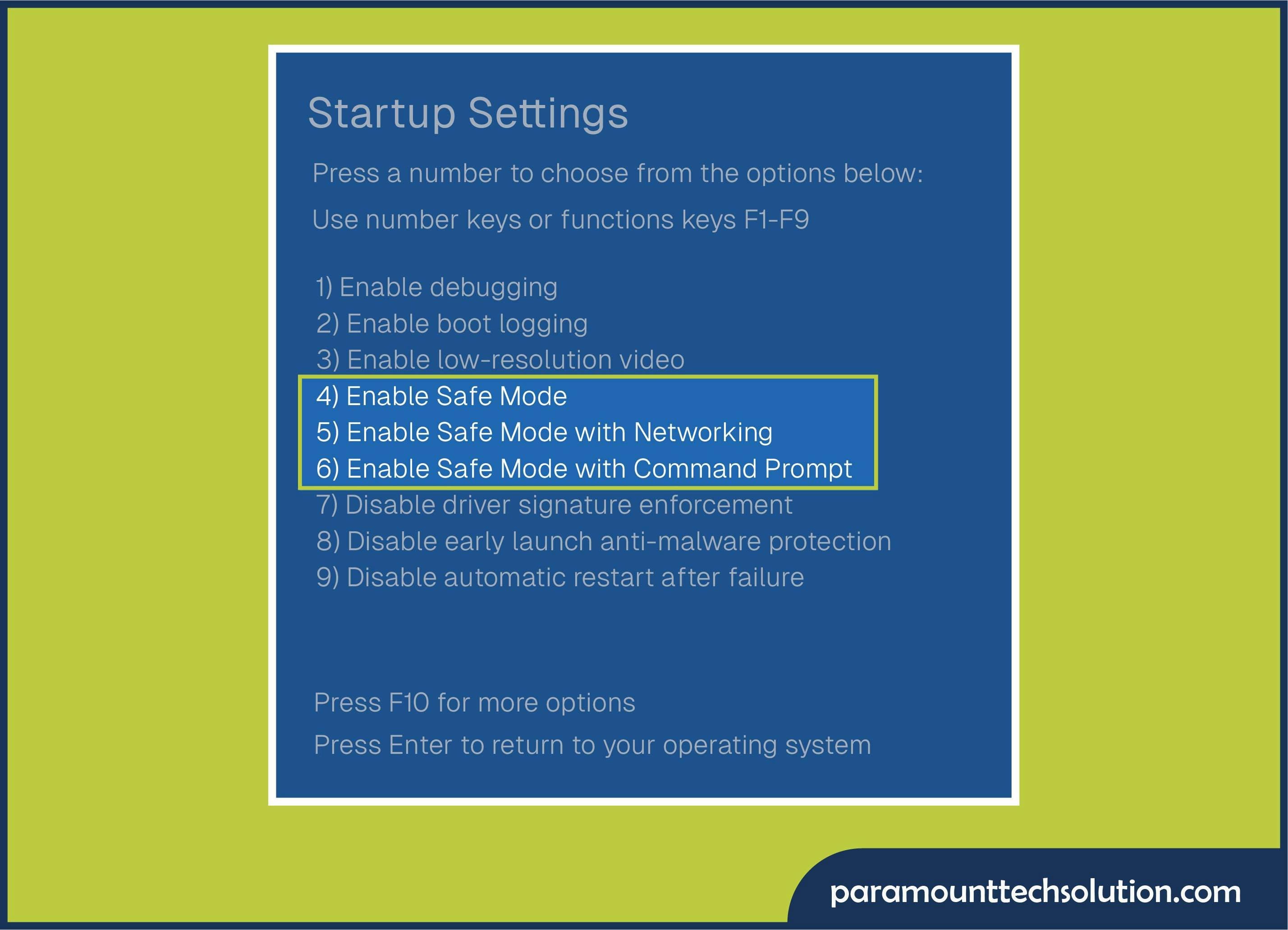 Startup Settings

Press a number to choose from the options below:

Use number keys or functions keys F1-F9

1) Enable debugging
2) Enable boot logging
3) Enable low-resolution video
4) Enable Safe Mode
5) Enable Safe Mode with Networking
6) Enable Safe Mode with Command Prompt
7) Disable driver signature enforcement
8) Disable early launch anti-malware protection
9) Disable automatic restart after failure

Press F10 for more options

Press Enter to return to your operating system

paramounttechsolution.com